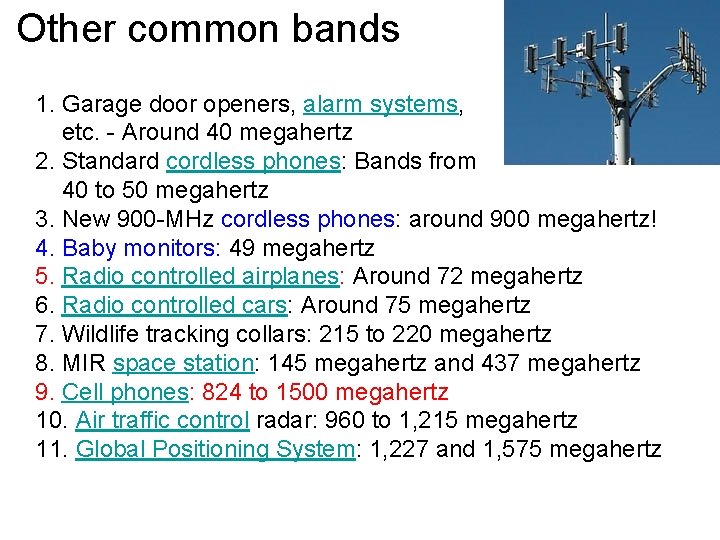 Other common bands

1. Garage door openers, alarm systems, etc. - Around 40 megahertz
2. Standard cordless phones: Bands from 40 to 50 megahertz
3. New 900-MHz cordless phones: around 900 megahertz!
4. Baby monitors: 49 megahertz
5. Radio controlled airplanes: Around 72 megahertz
6. Radio controlled cars: Around 75 megahertz
7. Wildlife tracking collars: 215 to 220 megahertz
8. MIR space station: 145 megahertz and 437 megahertz
9. Cell phones: 824 to 1500 megahertz
10. Air traffic control radar: 960 to 1,215 megahertz
11. Global Positioning System: 1,227 and 1,575 megahertz